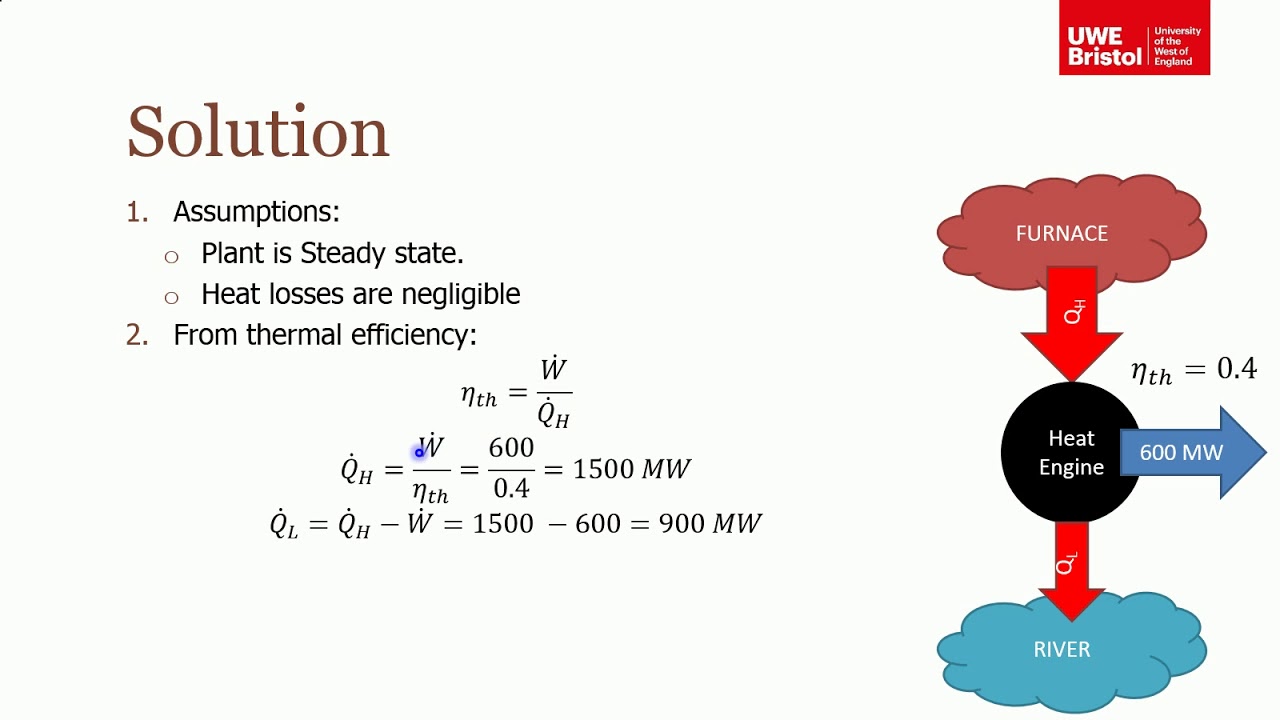 UWE Bristol University of the West of England

Solution

1. Assumptions:
 o Plant is Steady state.
 o Heat losses are negligible
2. From thermal efficiency:

$\eta_{th} = \frac{\dot{W}}{\dot{Q}_H}$

$\dot{Q}_H = \frac{\dot{W}}{\eta_{th}} = \frac{600}{0.4} = 1500\ MW$

$\dot{Q}_L = \dot{Q}_H - \dot{W} = 1500 - 600 = 900\ MW$

FURNACE

$Q_H$

$\eta_{th} = 0.4$

Heat Engine

600 MW

$Q_L$

RIVER